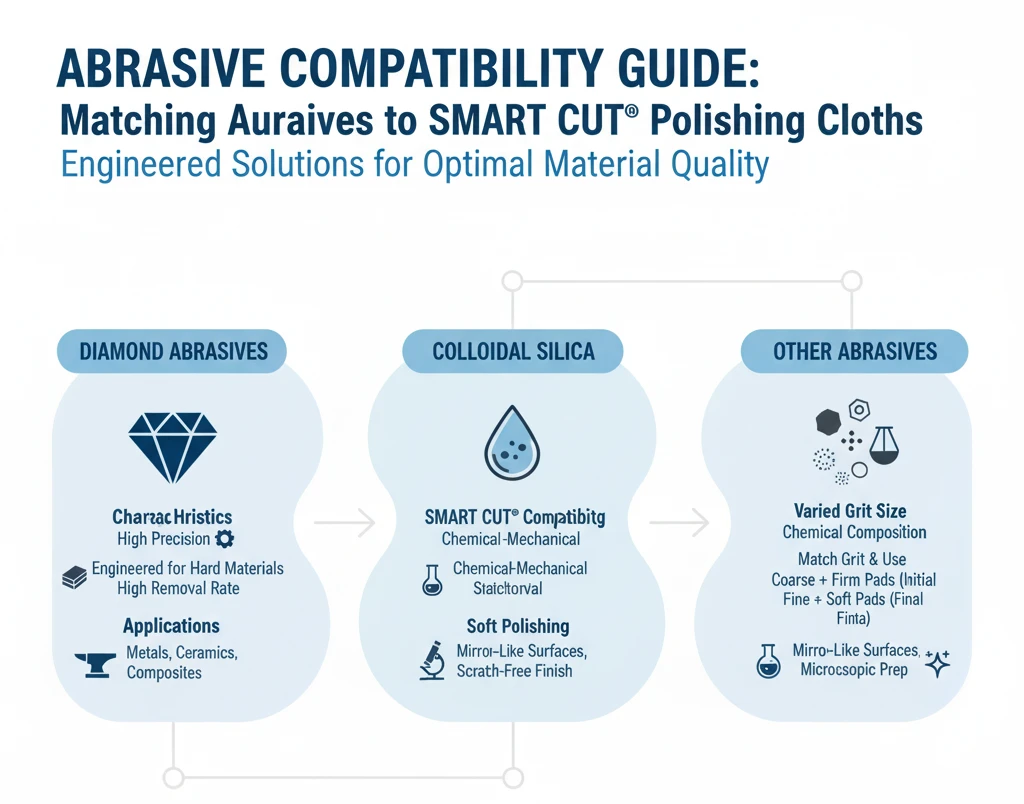 ABRASIVE COMPATIBILITY GUIDE:
Matching Auraives to SMART CUT® Polishing Cloths
Engineered Solutions for Optimal Material Quality

DIAMOND ABRASIVES

Charac Hristics
High Precision
Engineered for Hard Materials
High Removal Rate

Applications
Metals, Ceramics, Composites

COLLOIDAL SILICA

SMART CUT® Compatibitg
Chemical-Mechanical
Chemical-Mechanical
Staictorval

Soft Polishing
Mirroi-Like Surfaces, Scrath-Free Finish

OTHER ABRASIVES

Varied Grit Size
Chemical Composition
Match Grit & Use
Coarse + Firm Pads (Initial
Fine + Soft Pads (Final
Finta)

Mirro-Like Surfaces, Microscopic Prep